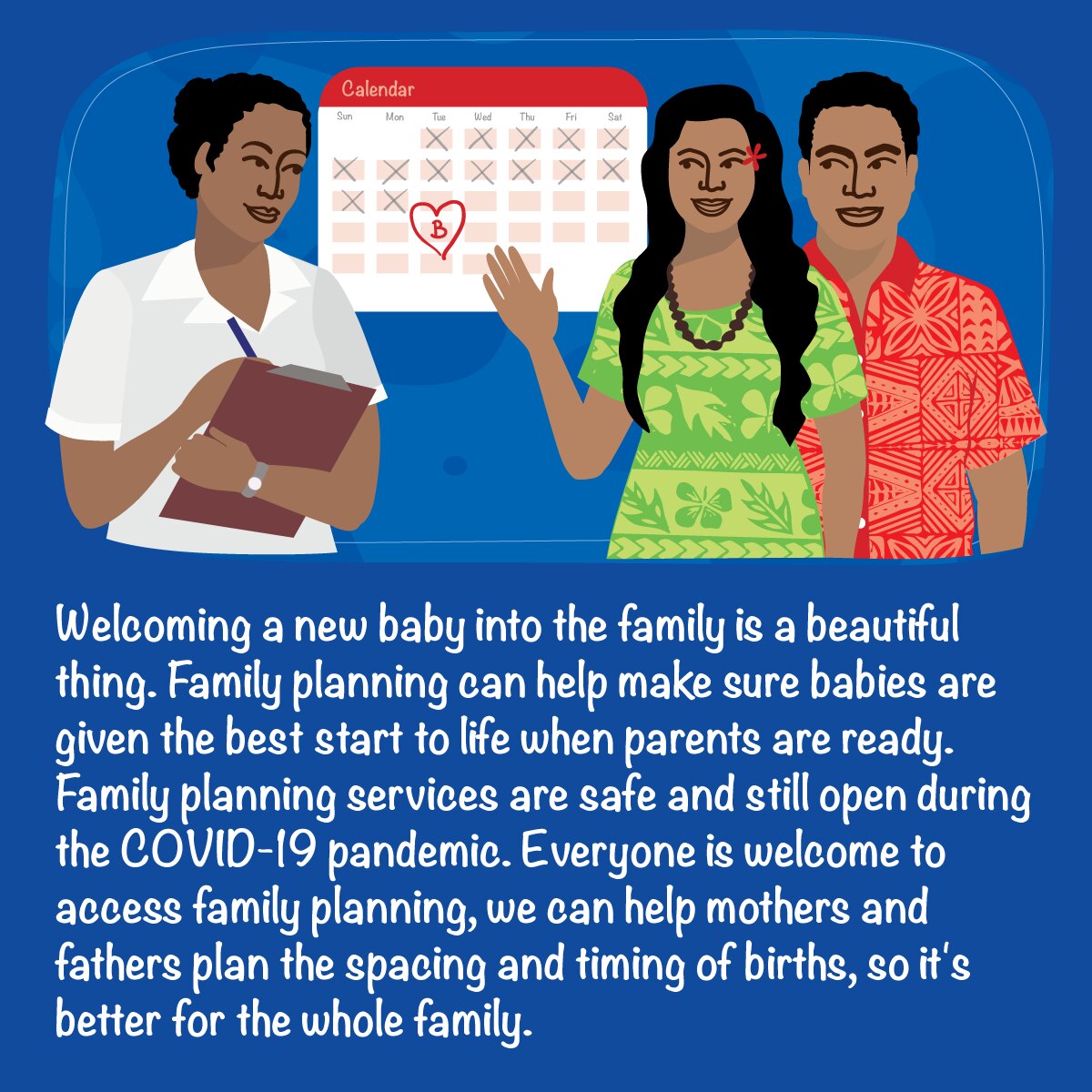 Calendar

Sun Mon Tue Wed Thu Fri Sat

B

Welcoming a new baby into the family is a beautiful thing. Family planning can help make sure babies are given the best start to life when parents are ready. Family planning services are safe and still open during the COVID-19 pandemic. Everyone is welcome to access family planning, we can help mothers and fathers plan the spacing and timing of births, so it's better for the whole family.